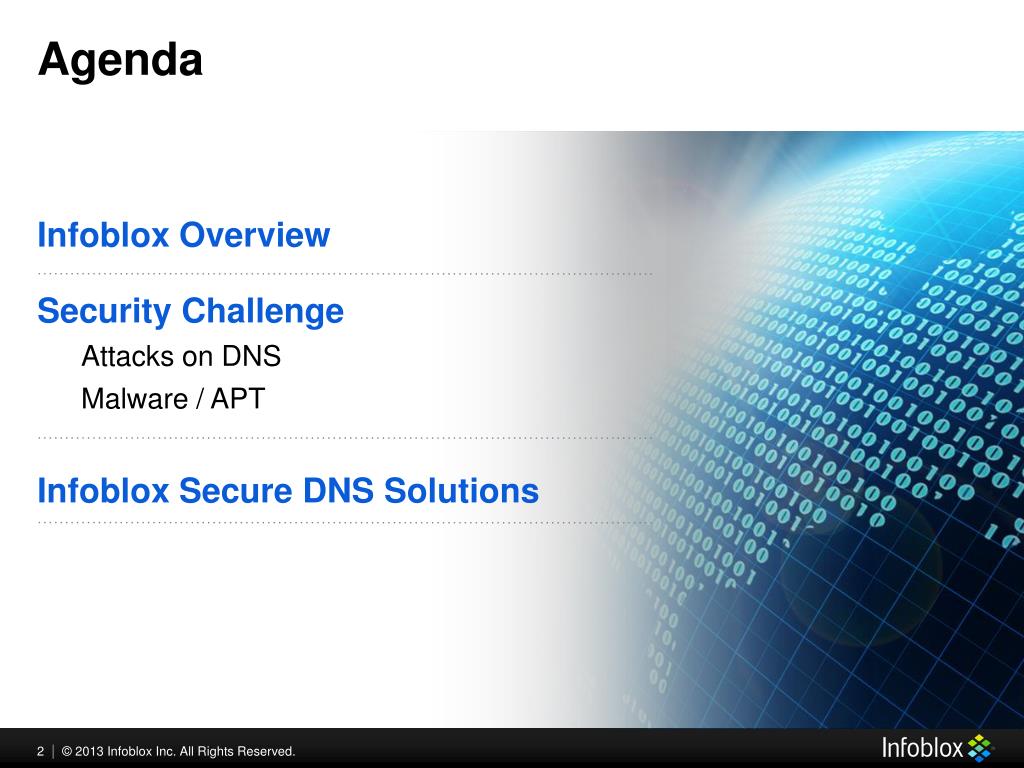 Agenda

Infoblox Overview

Security Challenge

Attacks on DNS

Malware / APT

Infoblox Secure DNS Solutions

2 | © 2013 Infoblox Inc. All Rights Reserved.

Infoblox